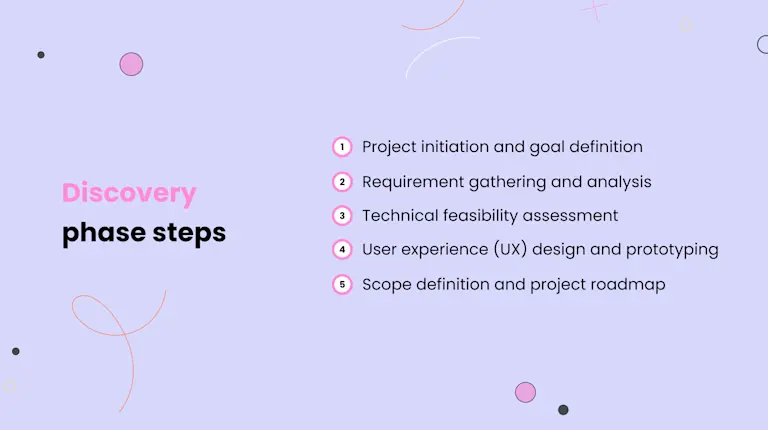 Discovery phase steps

1 Project initiation and goal definition
2 Requirement gathering and analysis
3 Technical feasibility assessment
4 User experience (UX) design and prototyping
5 Scope definition and project roadmap